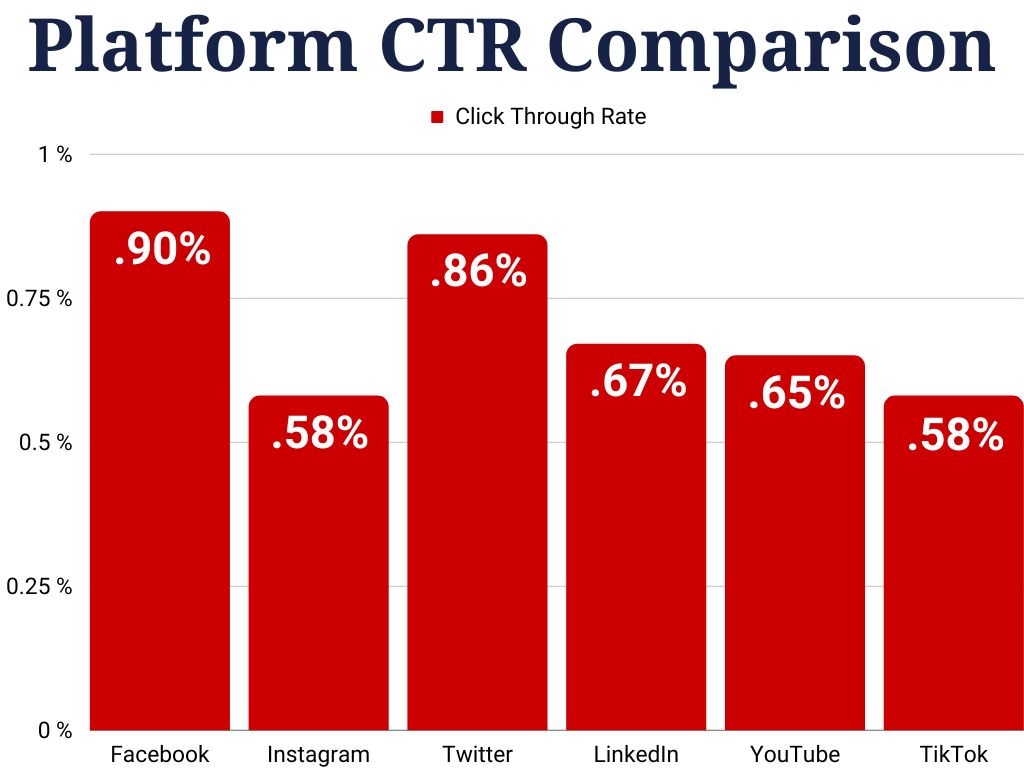 Platform CTR Comparison

Click Through Rate

1 %
0.75 %
0.5 %
0.25 %
0 %

.90%
.58%
.86%
.67%
.65%
.58%

Facebook
Instagram
Twitter
LinkedIn
YouTube
TikTok